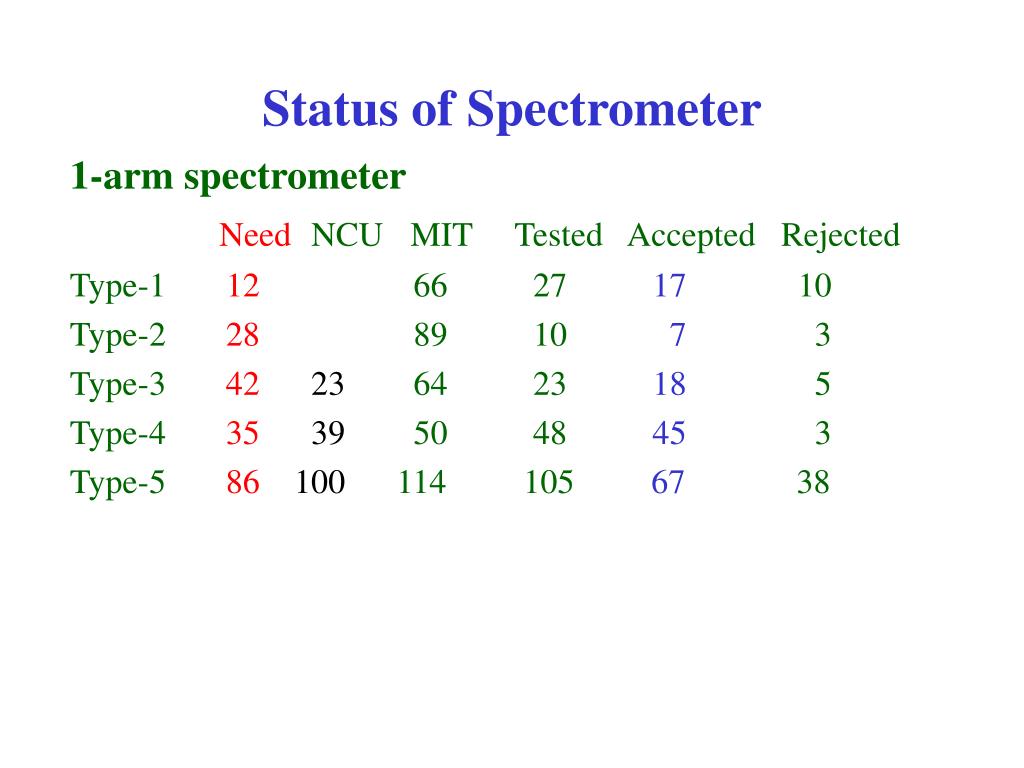 Status of Spectrometer

1-arm spectrometer

| | Need | NCU | MIT | Tested | Accepted | Rejected |
|---|---|---|---|---|---|---|
| Type-1 | 12 | | 66 | 27 | 17 | 10 |
| Type-2 | 28 | | 89 | 10 | 7 | 3 |
| Type-3 | 42 | 23 | 64 | 23 | 18 | 5 |
| Type-4 | 35 | 39 | 50 | 48 | 45 | 3 |
| Type-5 | 86 | 100 | 114 | 105 | 67 | 38 |